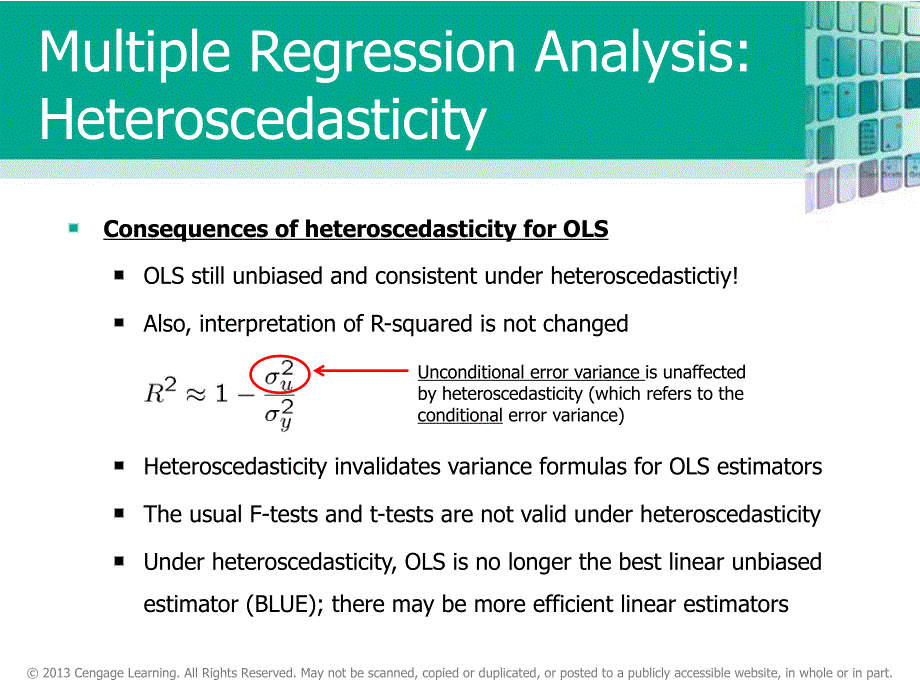 Multiple Regression Analysis: Heteroscedasticity

Consequences of heteroscedasticity for OLS

OLS still unbiased and consistent under heteroscedastictiy!

Also, interpretation of R-squared is not changed

$R^2 \approx 1 - \frac{\sigma_u^2}{\sigma_y^2}$

Unconditional error variance is unaffected by heteroscedasticity (which refers to the conditional error variance)

Heteroscedasticity invalidates variance formulas for OLS estimators

The usual F-tests and t-tests are not valid under heteroscedasticity

Under heteroscedasticity, OLS is no longer the best linear unbiased estimator (BLUE); there may be more efficient linear estimators

© 2013 Cengage Learning. All Rights Reserved. May not be scanned, copied or duplicated, or posted to a publicly accessible website, in whole or in part.